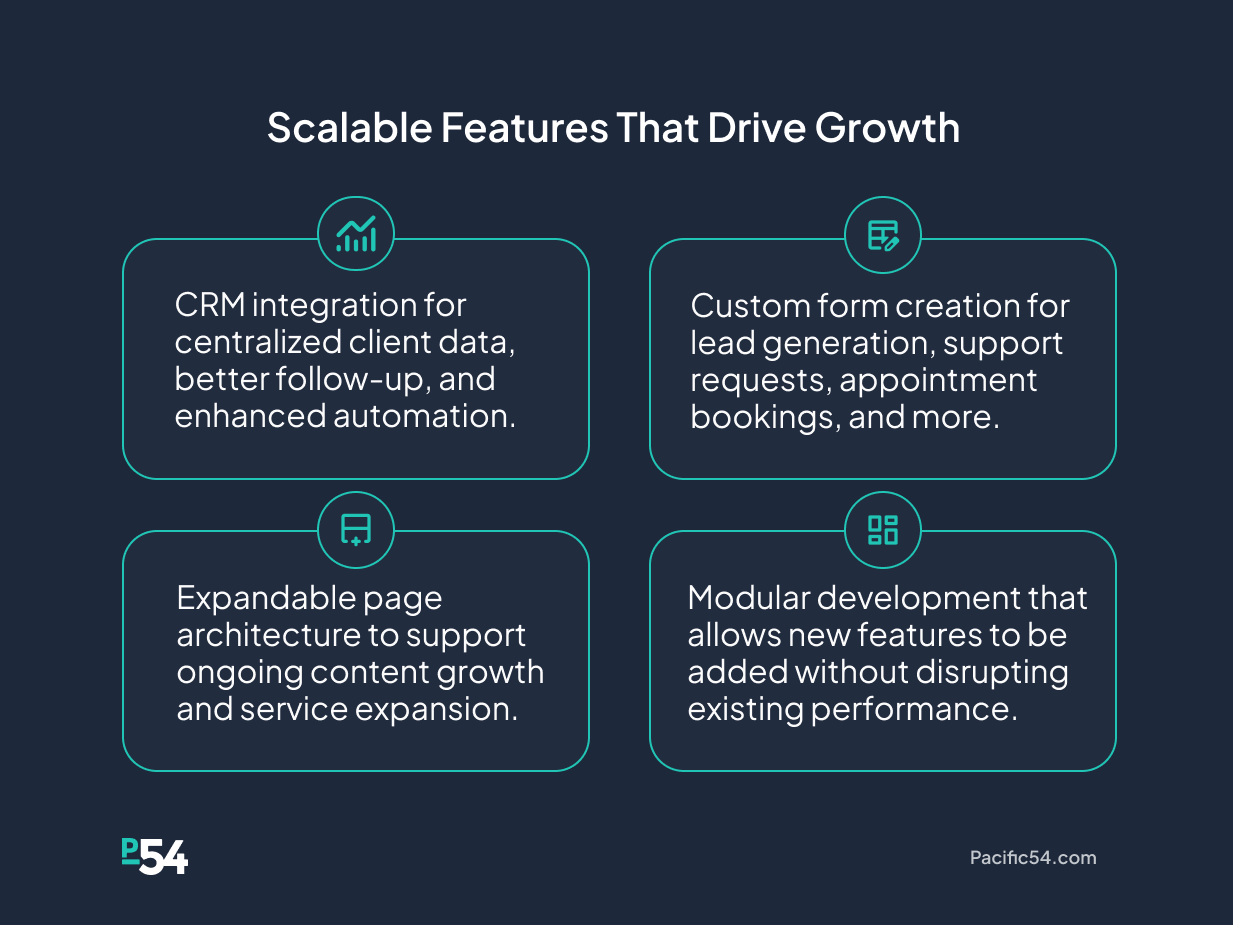 Scalable Features That Drive Growth

CRM integration for centralized client data, better follow-up, and enhanced automation.

Custom form creation for lead generation, support requests, appointment bookings, and more.

Expandable page architecture to support ongoing content growth and service expansion.

Modular development that allows new features to be added without disrupting existing performance.

P54

Pacific54.com